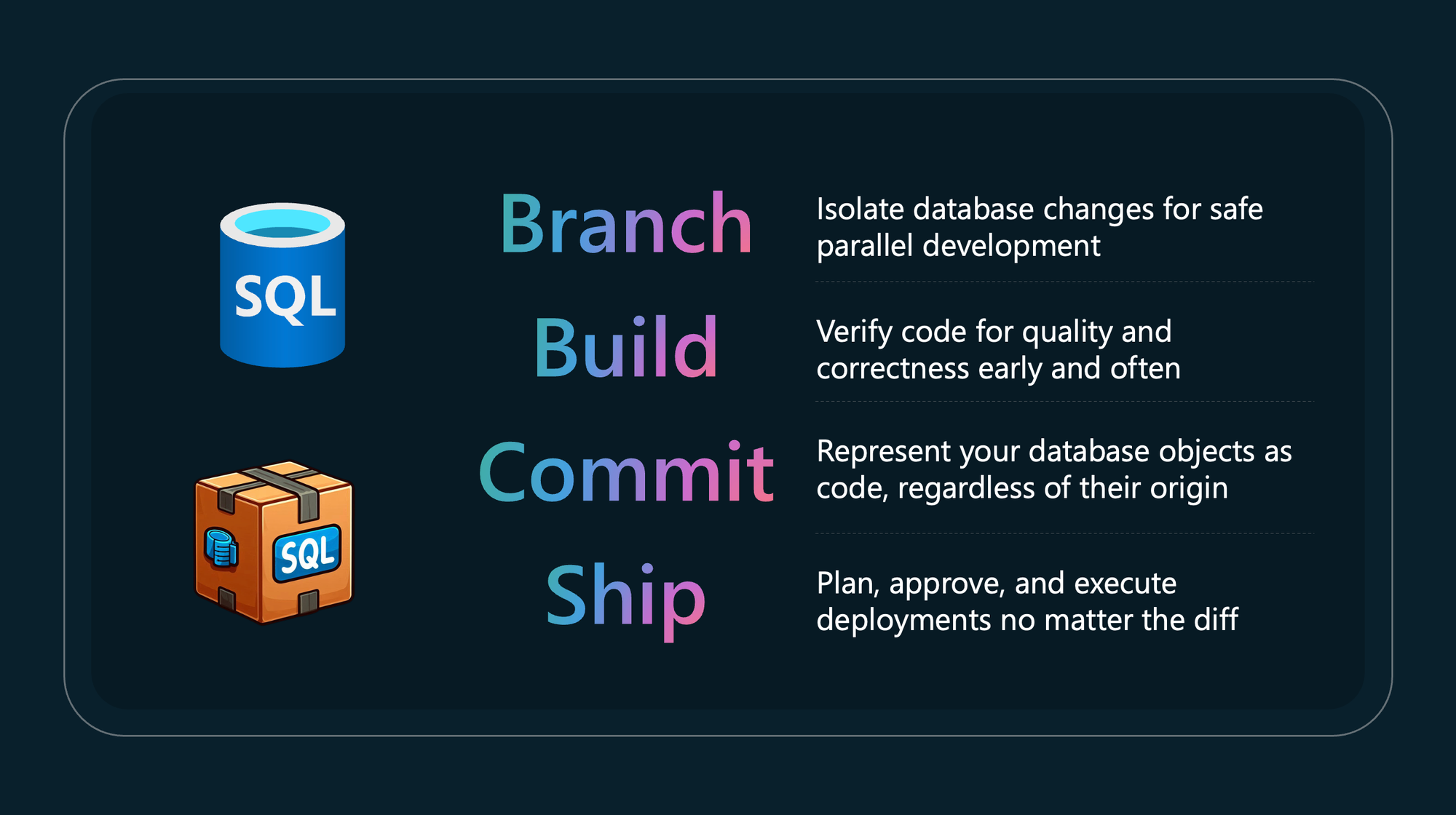 SQL

SQL

Branch

Isolate database changes for safe parallel development

Build

Verify code for quality and correctness early and often

Commit

Represent your database objects as code, regardless of their origin

Ship

Plan, approve, and execute deployments no matter the diff